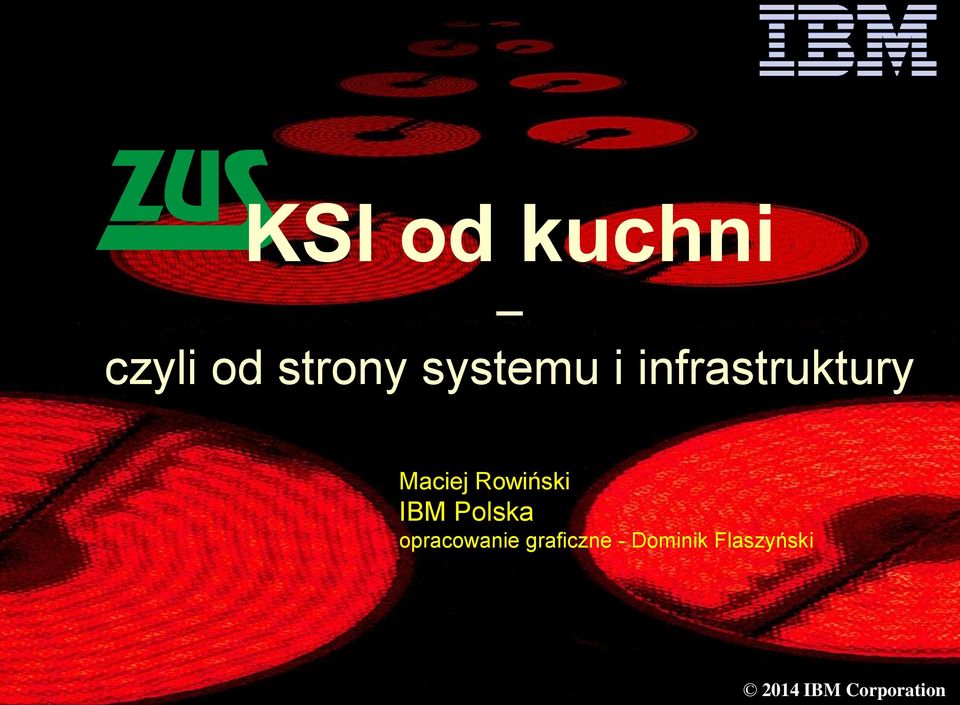 IBM

ZUS

KSI od kuchni

–

czyli od strony systemu i infrastruktury

Maciej Rowiński
IBM Polska
opracowanie graficzne - Dominik Flaszyński

© 2014 IBM Corporation